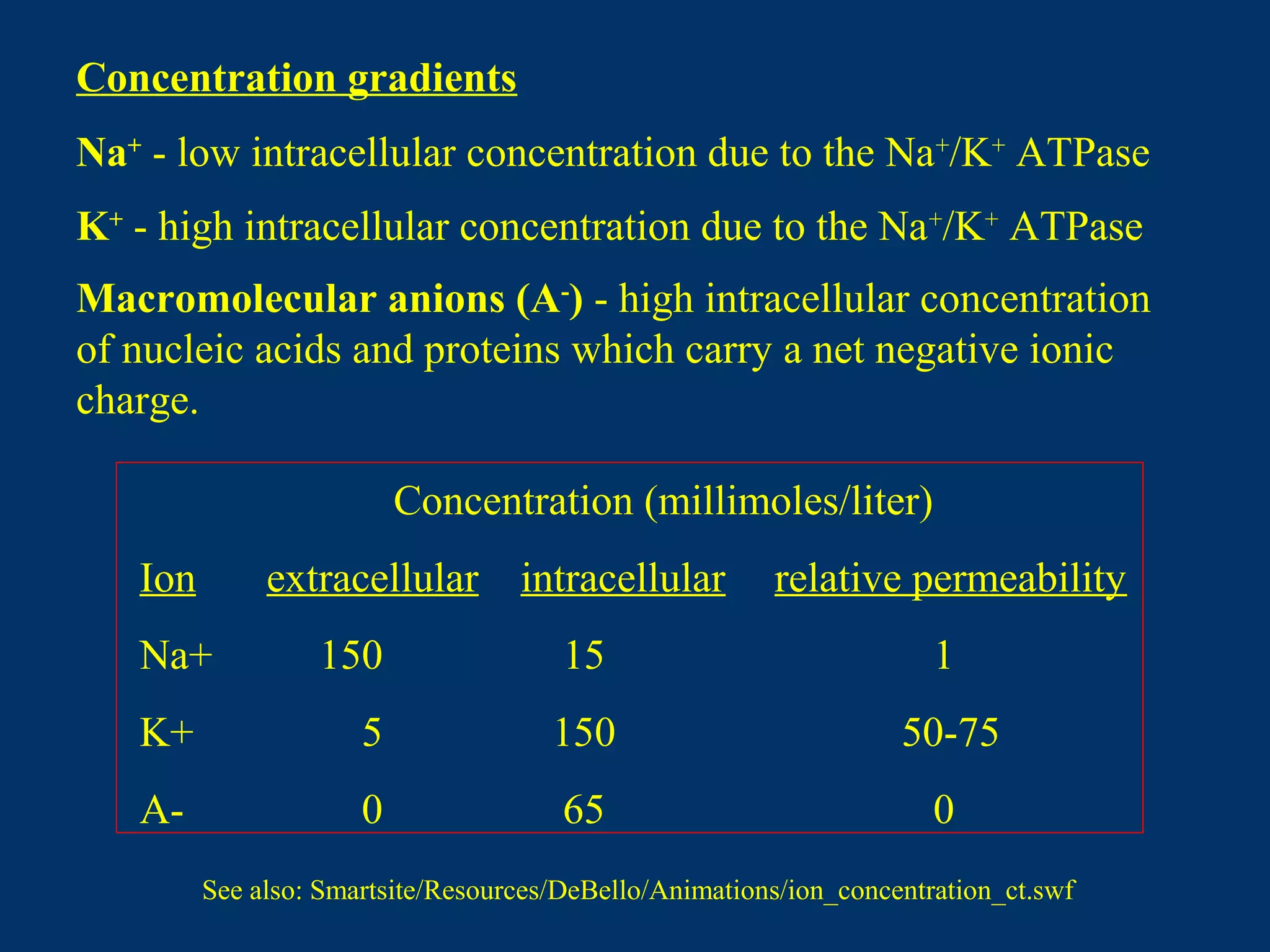 Concentration gradients

$Na^+$ - low intracellular concentration due to the $Na^+/K^+$ ATPase

$K^+$ - high intracellular concentration due to the $Na^+/K^+$ ATPase

Macromolecular anions ($A^-$) - high intracellular concentration of nucleic acids and proteins which carry a net negative ionic charge.

Concentration (millimoles/liter)

| Ion | extracellular | intracellular | relative permeability |
|---|---|---|---|
| Na+ | 150 | 15 | 1 |
| K+ | 5 | 150 | 50-75 |
| A- | 0 | 65 | 0 |

See also: Smartsite/Resources/DeBello/Animations/ion_concentration_ct.swf